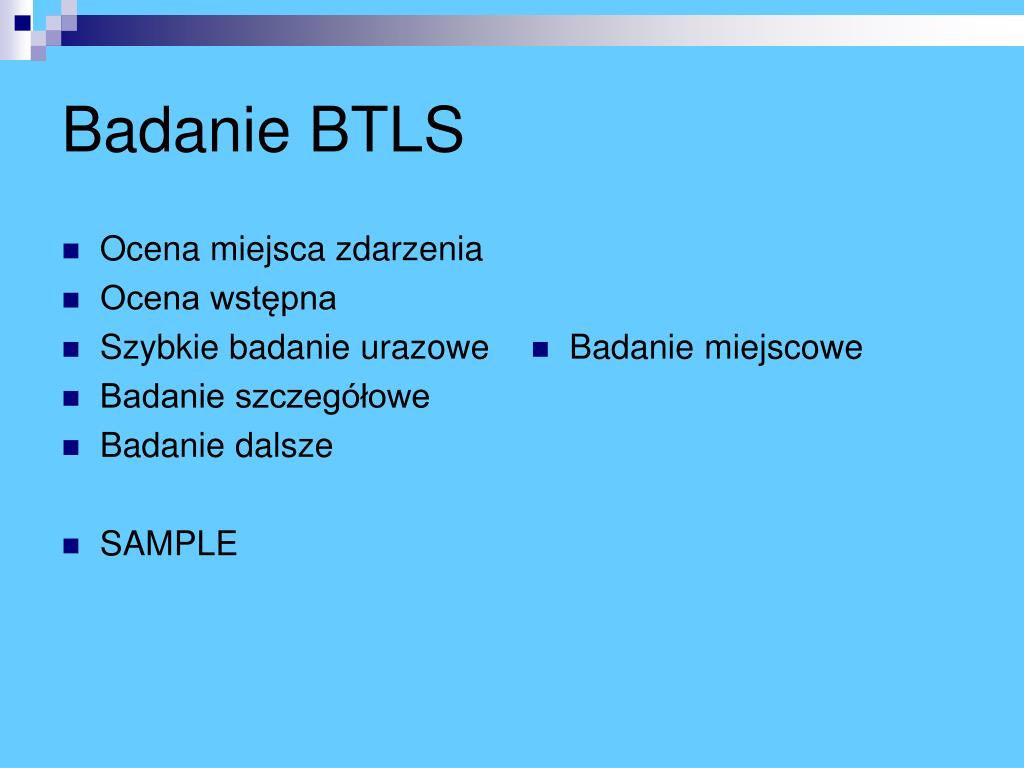 Badanie BTLS

- Ocena miejsca zdarzenia
- Ocena wstępna
- Szybkie badanie urazowe
- Badanie szczegółowe
- Badanie dalsze

- SAMPLE

- Badanie miejscowe